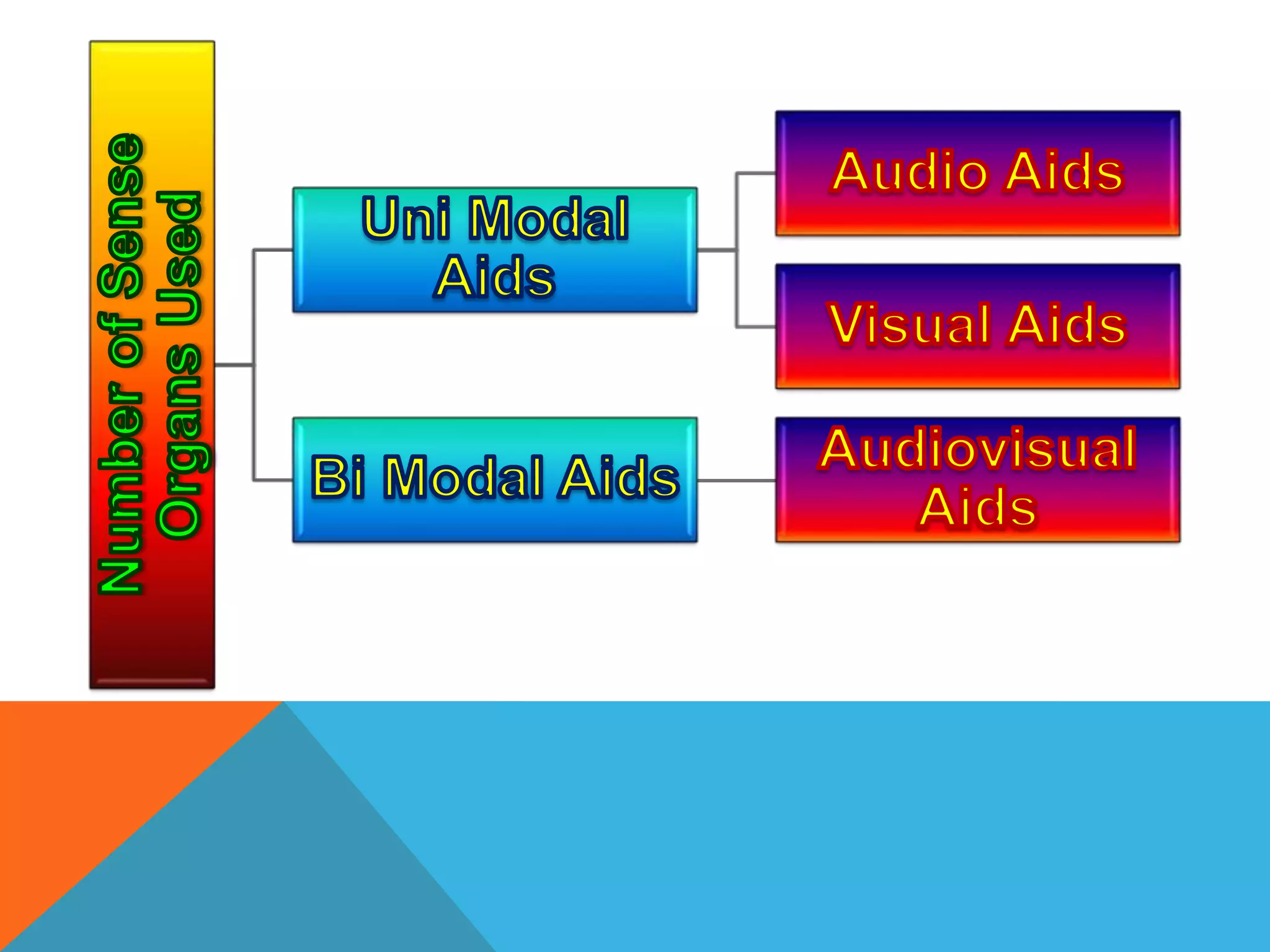 Number of Sense Organs Used

Uni Modal Aids

Audio Aids

Visual Aids

Bi Modal Aids

Audiovisual Aids